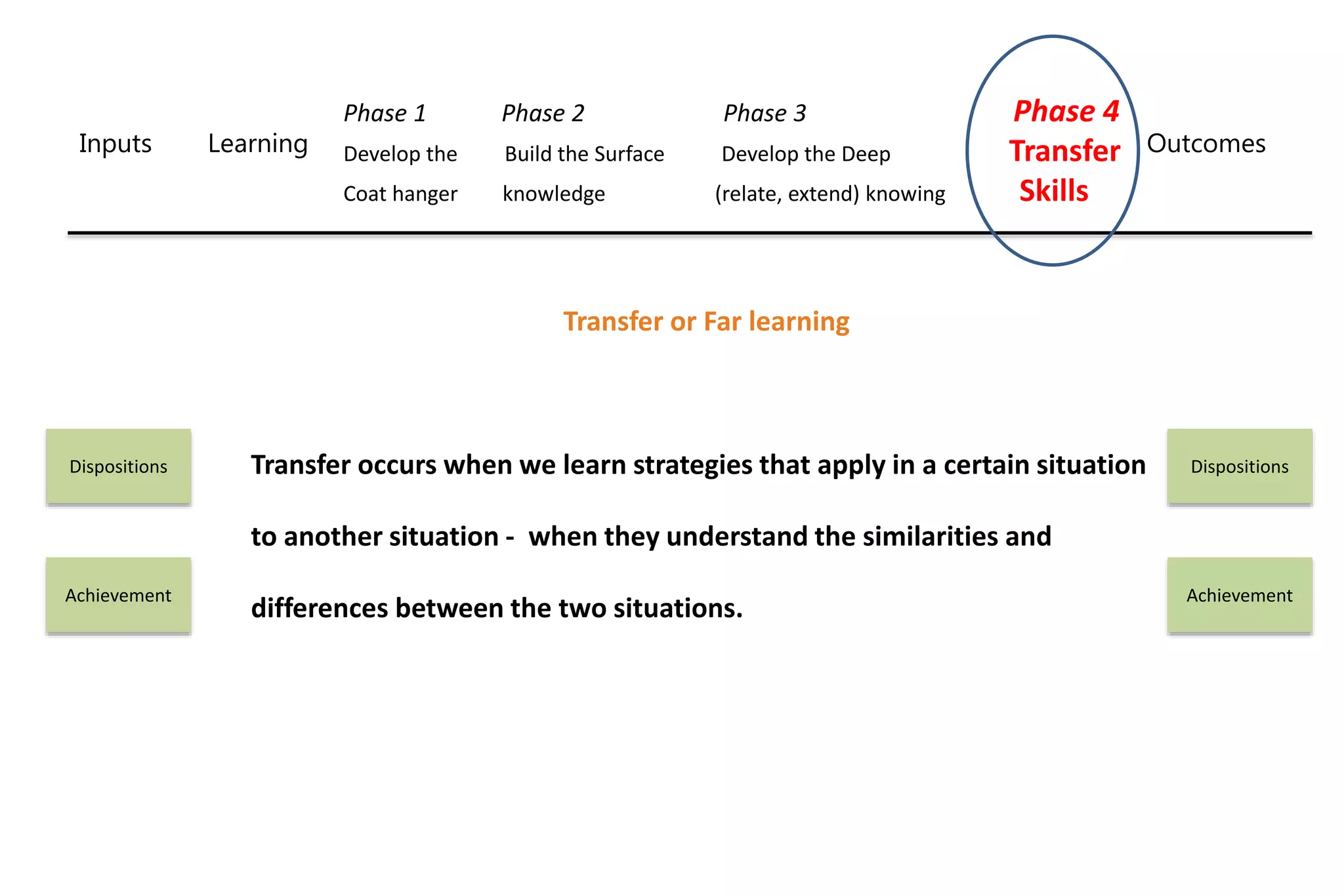 Inputs

Learning

Phase 1
Develop the Coat hanger

Phase 2
Build the Surface knowledge

Phase 3
Develop the Deep (relate, extend) knowing

Phase 4
Transfer Skills

Outcomes

Transfer or Far learning

Dispositions

Achievement

Transfer occurs when we learn strategies that apply in a certain situation to another situation - when they understand the similarities and differences between the two situations.

Dispositions

Achievement